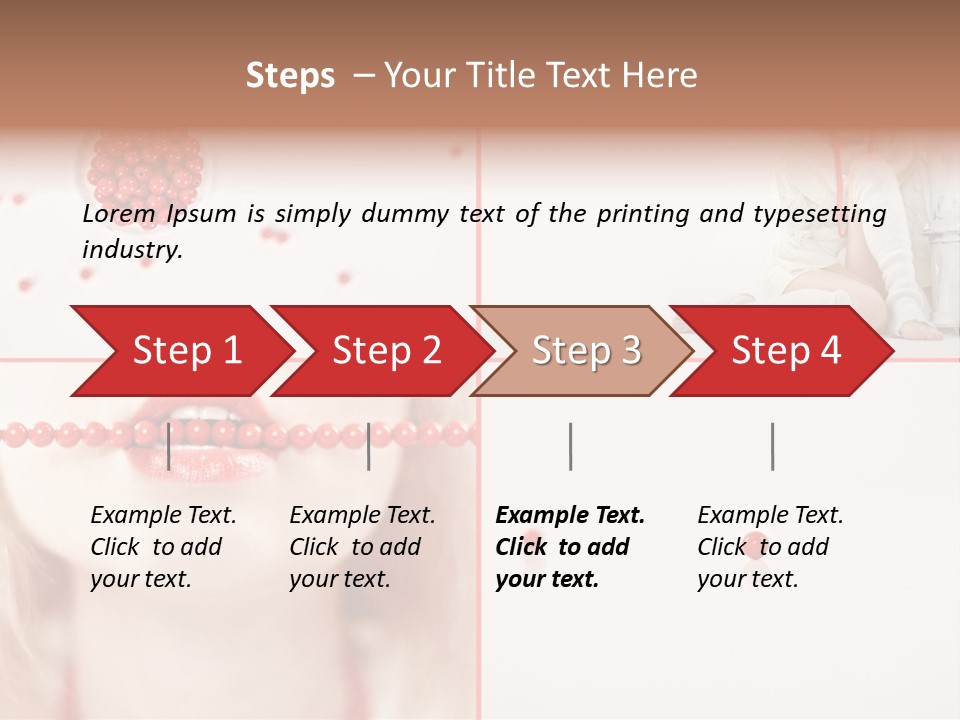 Steps – Your Title Text Here

Lorem Ipsum is simply dummy text of the printing and typesetting industry.

Step 1

Step 2

Step 3

Step 4

Example Text. Click to add your text.

Example Text. Click to add your text.

Example Text. Click to add your text.

Example Text. Click to add your text.